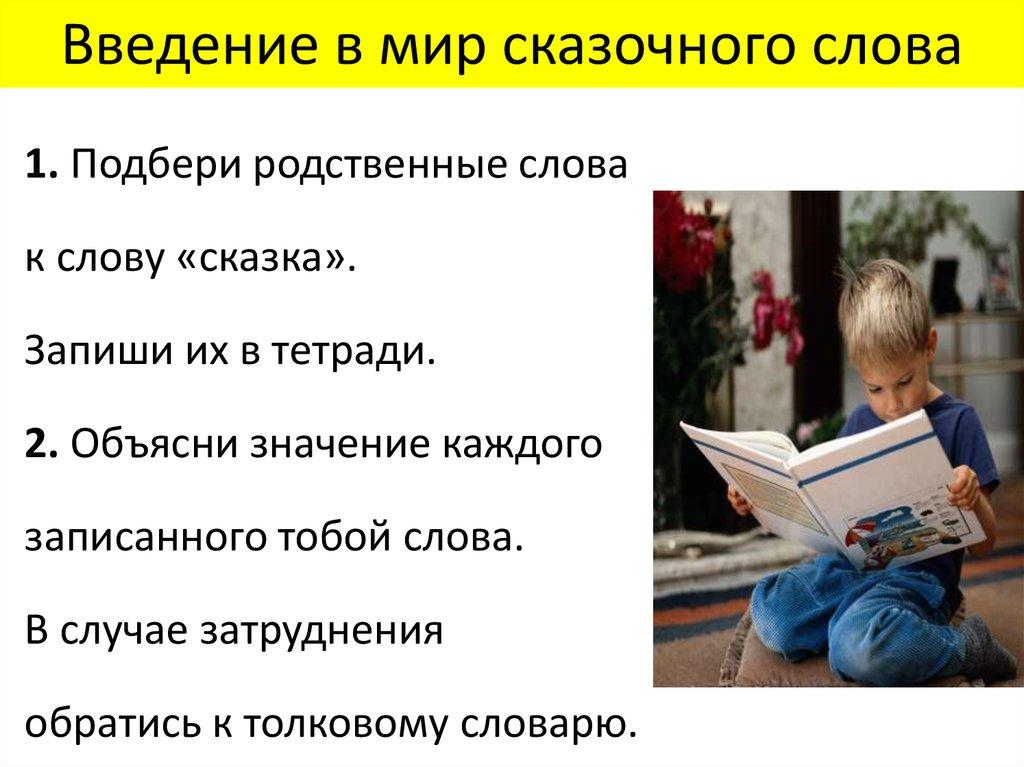 Введение в мир сказочного слова

1. Подбери родственные слова к слову «сказка».

Запиши их в тетради.

2. Объясни значение каждого записанного тобой слова.

В случае затруднения обратись к толковому словарю.